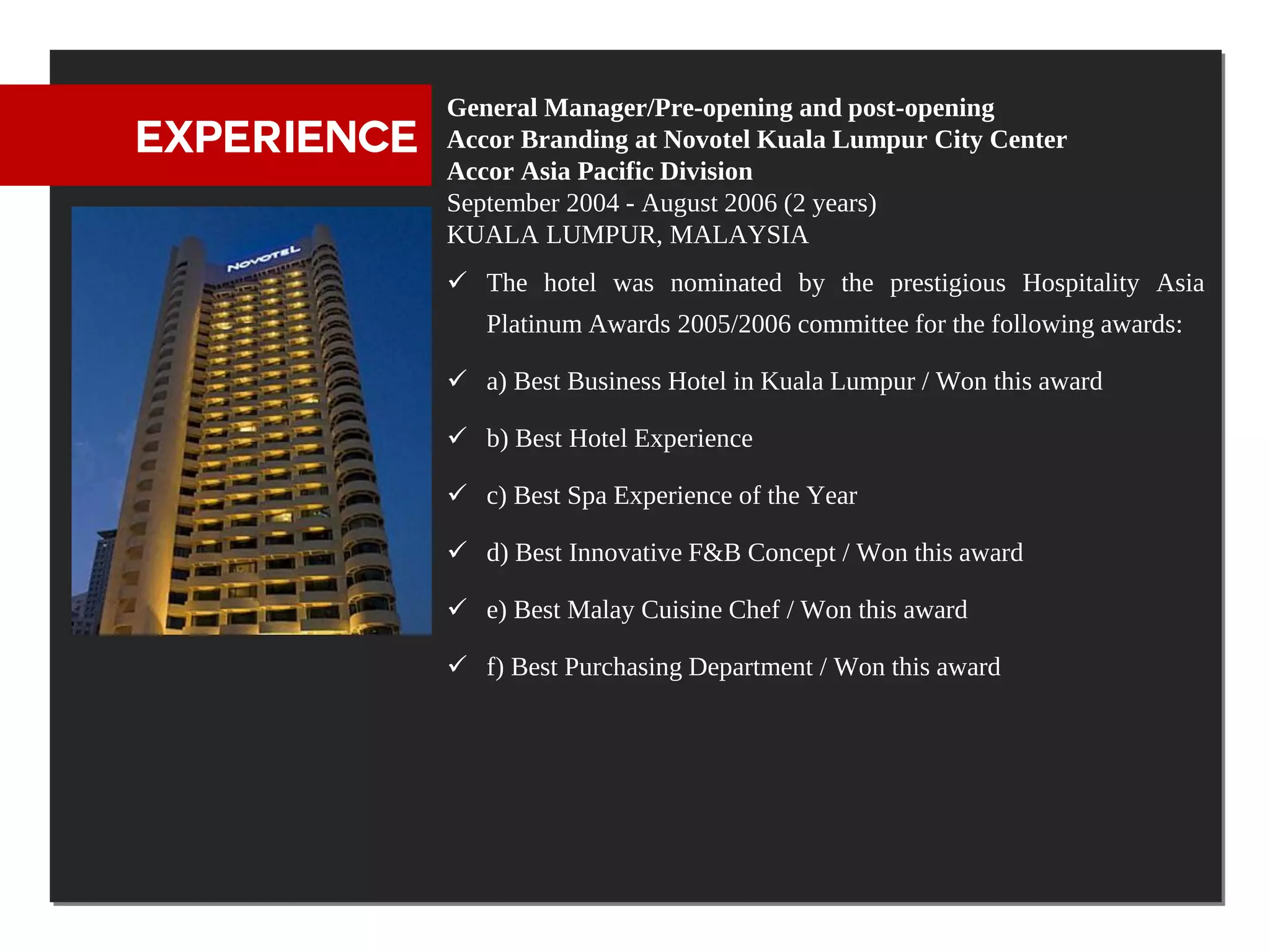 EXPERIENCE

NOVOTEL

General Manager/Pre-opening and post-opening
Accor Branding at Novotel Kuala Lumpur City Center
Accor Asia Pacific Division
September 2004 - August 2006 (2 years)
KUALA LUMPUR, MALAYSIA

✓ The hotel was nominated by the prestigious Hospitality Asia Platinum Awards 2005/2006 committee for the following awards:

✓ a) Best Business Hotel in Kuala Lumpur / Won this award

✓ b) Best Hotel Experience

✓ c) Best Spa Experience of the Year

✓ d) Best Innovative F&B Concept / Won this award

✓ e) Best Malay Cuisine Chef / Won this award

✓ f) Best Purchasing Department / Won this award